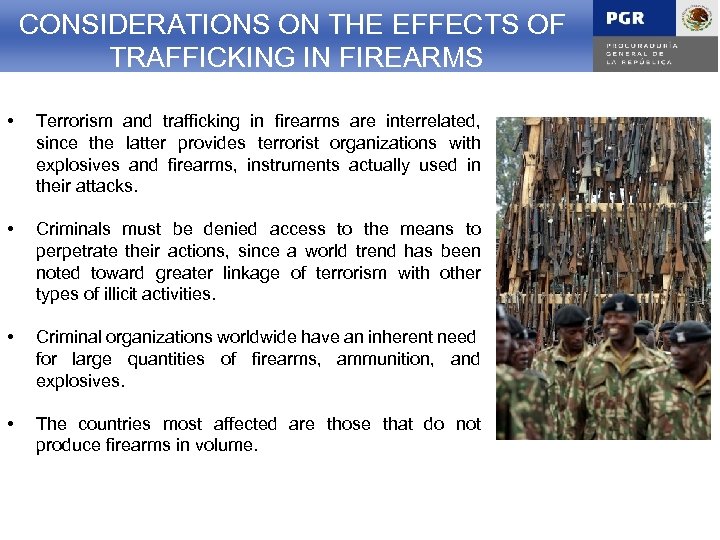 CONSIDERATIONS ON THE EFFECTS OF TRAFFICKING IN FIREARMS

PGR

PROCURADURÍA GENERAL DE LA REPÚBLICA

• Terrorism and trafficking in firearms are interrelated, since the latter provides terrorist organizations with explosives and firearms, instruments actually used in their attacks.

• Criminals must be denied access to the means to perpetrate their actions, since a world trend has been noted toward greater linkage of terrorism with other types of illicit activities.

• Criminal organizations worldwide have an inherent need for large quantities of firearms, ammunition, and explosives.

• The countries most affected are those that do not produce firearms in volume.